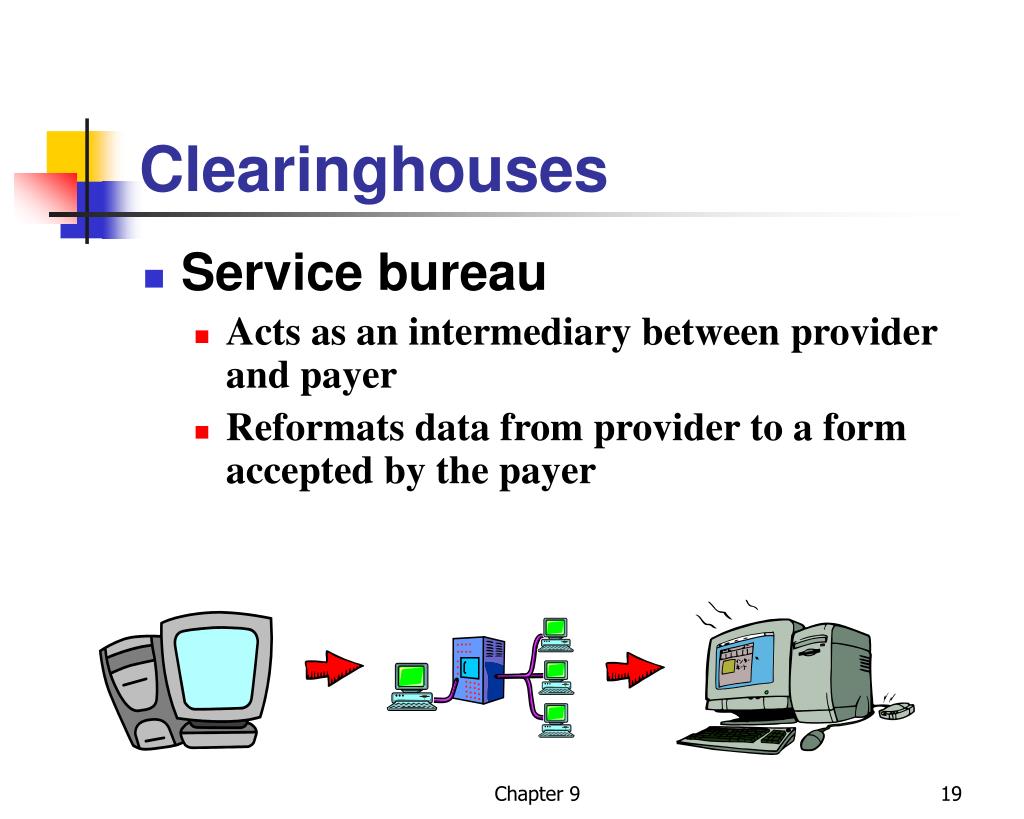 Clearinghouses

Service bureau

Acts as an intermediary between provider and payer

Reformats data from provider to a form accepted by the payer

Chapter 9

19